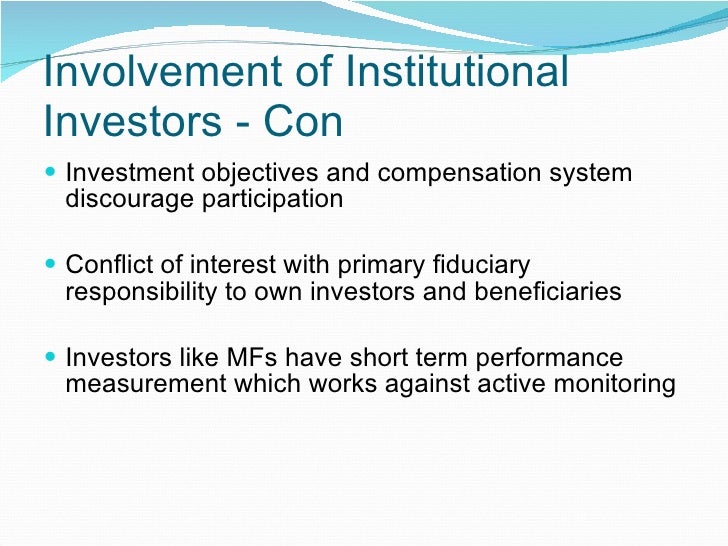 Involvement of Institutional Investors - Con

- Investment objectives and compensation system discourage participation

- Conflict of interest with primary fiduciary responsibility to own investors and beneficiaries

- Investors like MFs have short term performance measurement which works against active monitoring